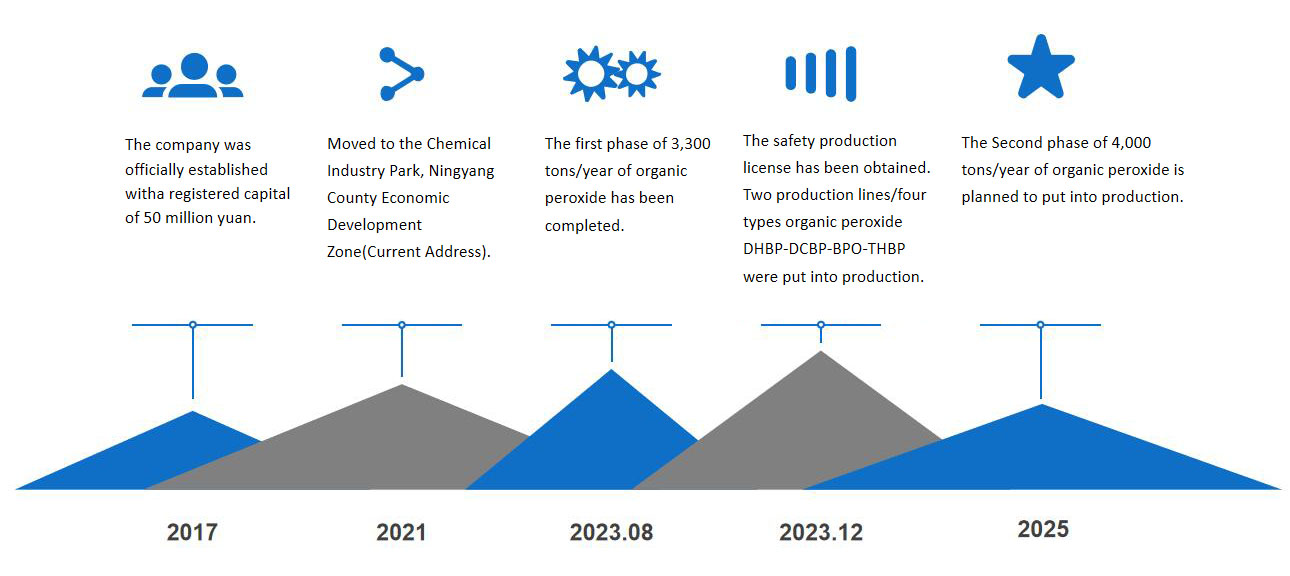 The company was officially established witha registered capital of 50 million yuan.

Moved to the Chemical Industry Park, Ningyang County Economic Development Zone(Current Address).

The first phase of 3,300 tons/year of organic peroxide has been completed.

The safety production license has been obtained. Two production lines/four types organic peroxide DHBP-DCBP-BPO-THBP were put into production.

The Second phase of 4,000 tons/year of organic peroxide is planned to put into production.

2017

2021

2023.08

2023.12

2025